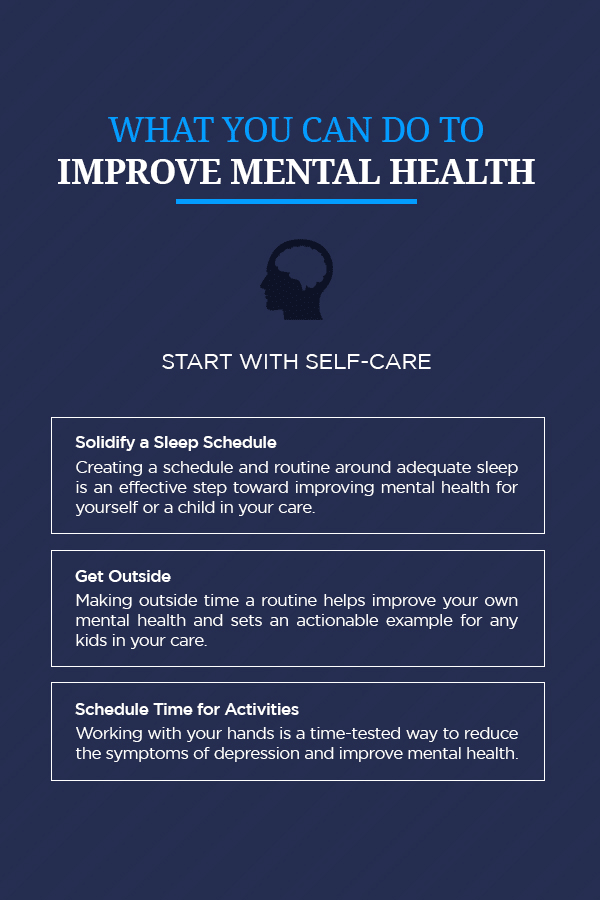 WHAT YOU CAN DO TO
IMPROVE MENTAL HEALTH

START WITH SELF-CARE

Solidify a Sleep Schedule
Creating a schedule and routine around adequate sleep is an effective step toward improving mental health for yourself or a child in your care.

Get Outside
Making outside time a routine helps improve your own mental health and sets an actionable example for any kids in your care.

Schedule Time for Activities
Working with your hands is a time-tested way to reduce the symptoms of depression and improve mental health.